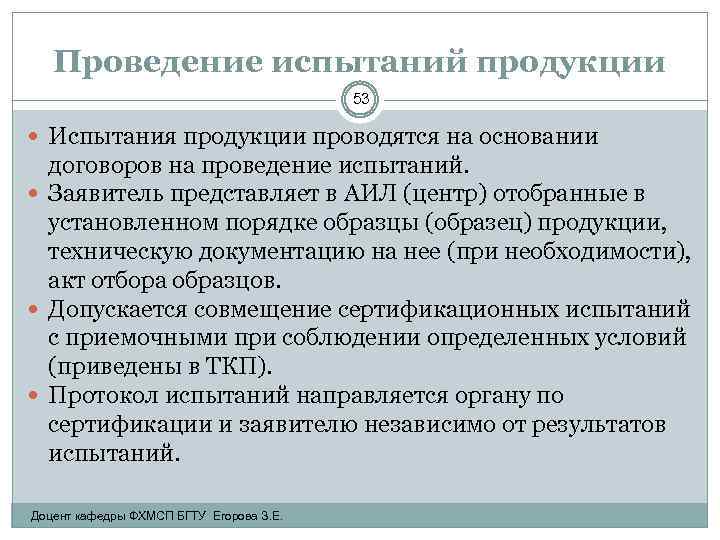 Проведение испытаний продукции

53

Испытания продукции проводятся на основании договоров на проведение испытаний.
Заявитель представляет в АИЛ (центр) отобранные в установленном порядке образцы (образец) продукции, техническую документацию на нее (при необходимости), акт отбора образцов.
Допускается совмещение сертификационных испытаний с приемочными при соблюдении определенных условий (приведены в ТКП).
Протокол испытаний направляется органу по сертификации и заявителю независимо от результатов испытаний.

Доцент кафедры ФХМСП БГТУ Егорова З.Е.